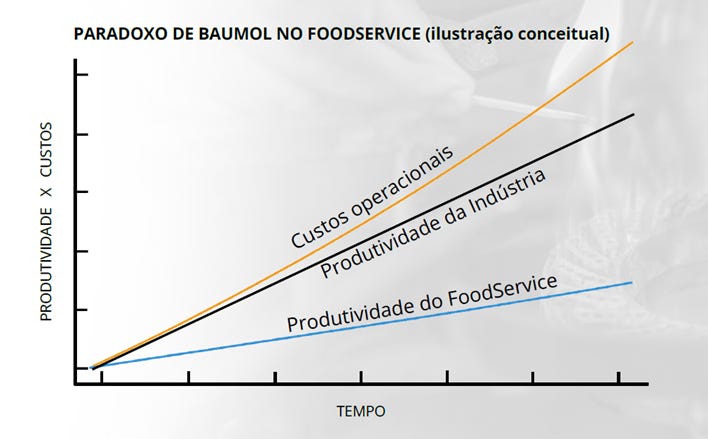 PARADOXO DE BAUMOL NO FOODSERVICE (ilustração conceitual)

PRODUTIVIDADE X CUSTOS

Custos operacionais

Produtividade da Indústria

Produtividade do FoodService

TEMPO